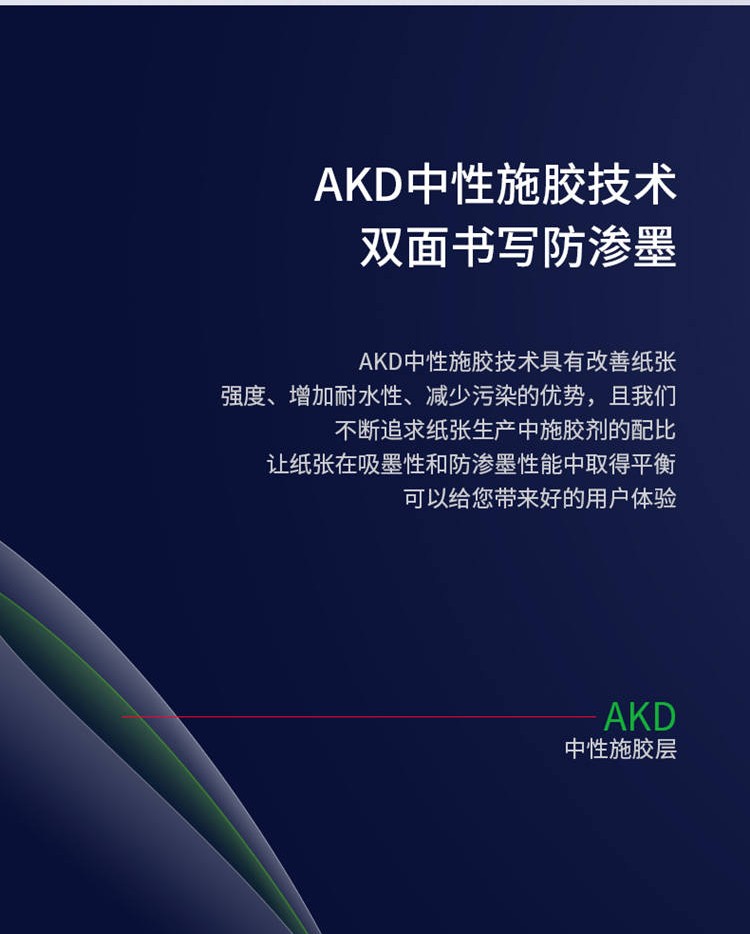 AKD中性施胶技术
双面书写防渗墨

AKD中性施胶技术具有改善纸张
强度、增加耐水性、减少污染的优势，且我们
不断追求纸张生产中施胶剂的配比
让纸张在吸墨性和防渗墨性能中取得平衡
可以给您带来好的用户体验

AKD
中性施胶层